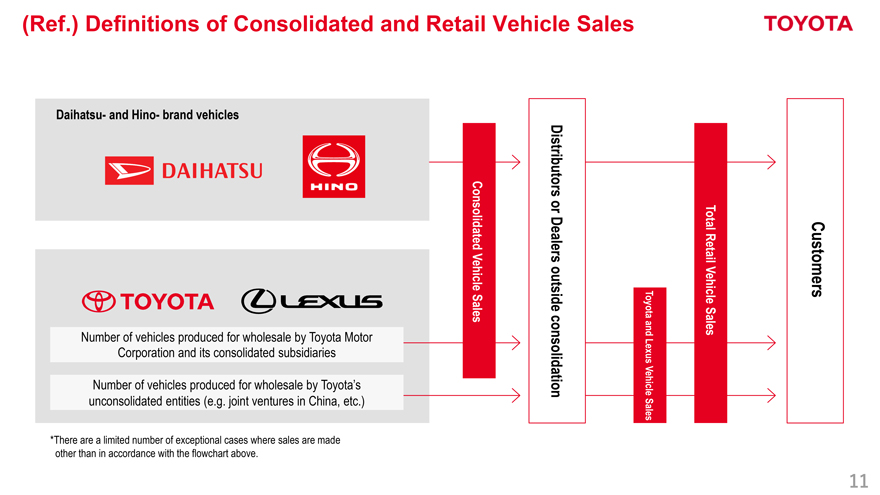 (Ref.) Definitions of Consolidated and Retail Vehicle Sales

TOYOTA

Daihatsu- and Hino- brand vehicles

DAIHATSU

HINO

TOYOTA

LEXUS

Number of vehicles produced for wholesale by Toyota Motor Corporation and its consolidated subsidiaries

Number of vehicles produced for wholesale by Toyota's unconsolidated entities (e.g. joint ventures in China, etc.)

Consolidated Vehicle Sales

Distributors or Dealers outside consolidation

Toyota and Lexus Vehicle Sales

Total Retail Vehicle Sales

Customers

*There are a limited number of exceptional cases where sales are made other than in accordance with the flowchart above.

11